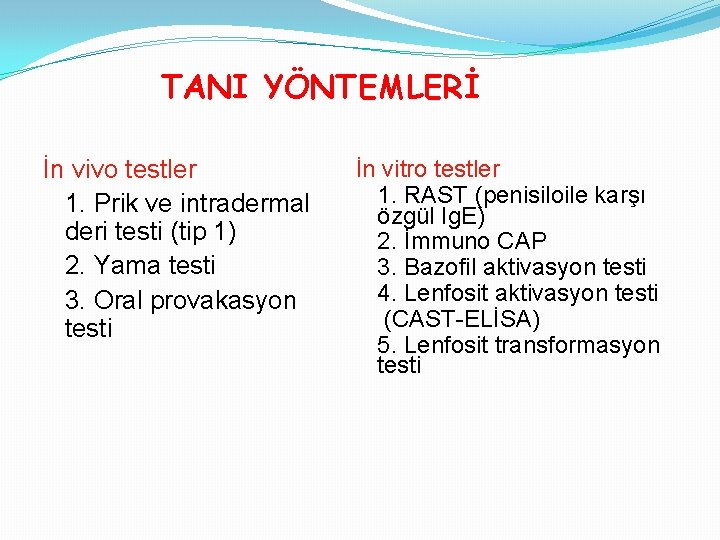 TANI YÖNTEMLERİ

İn vivo testler
1. Prik ve intradermal deri testi (tip 1)
2. Yama testi
3. Oral provakasyon testi

İn vitro testler
1. RAST (penisiloile karşı özgül IgE)
2. İmmuno CAP
3. Bazofil aktivasyon testi
4. Lenfosit aktivasyon testi (CAST-ELİSA)
5. Lenfosit transformasyon testi